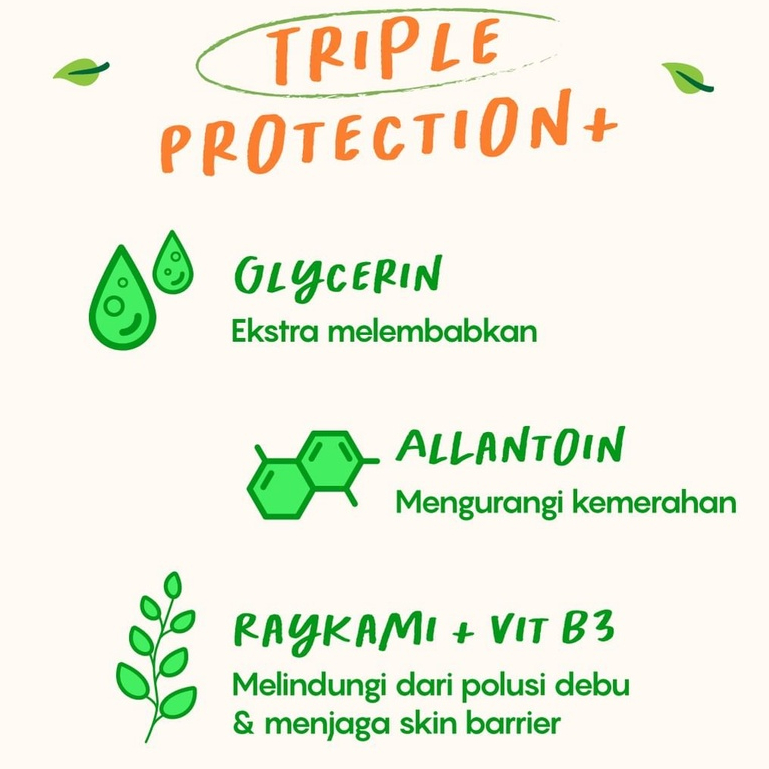 TRIPLE PROTECTION+

GLYCERIN
Ekstra melembabkan

ALLANTOIN
Mengurangi kemerahan

RAYKAMI + VIT B3
Melindungi dari polusi debu & menjaga skin barrier